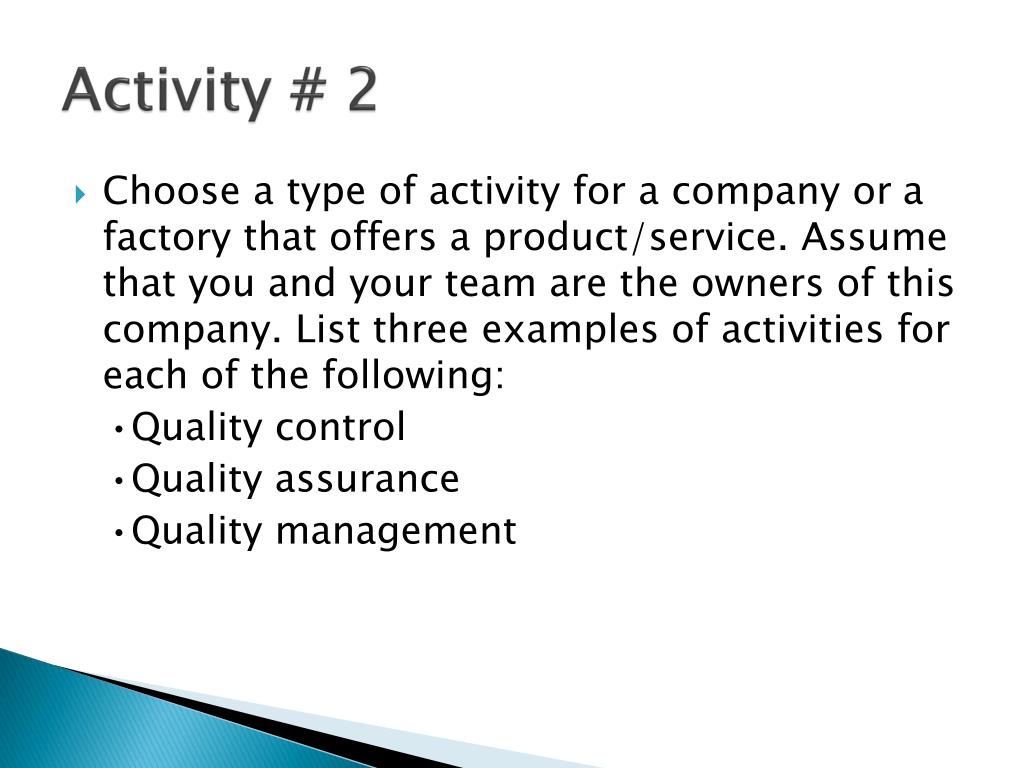 Activity # 2

Choose a type of activity for a company or a factory that offers a product/service. Assume that you and your team are the owners of this company. List three examples of activities for each of the following:

• Quality control
• Quality assurance
• Quality management